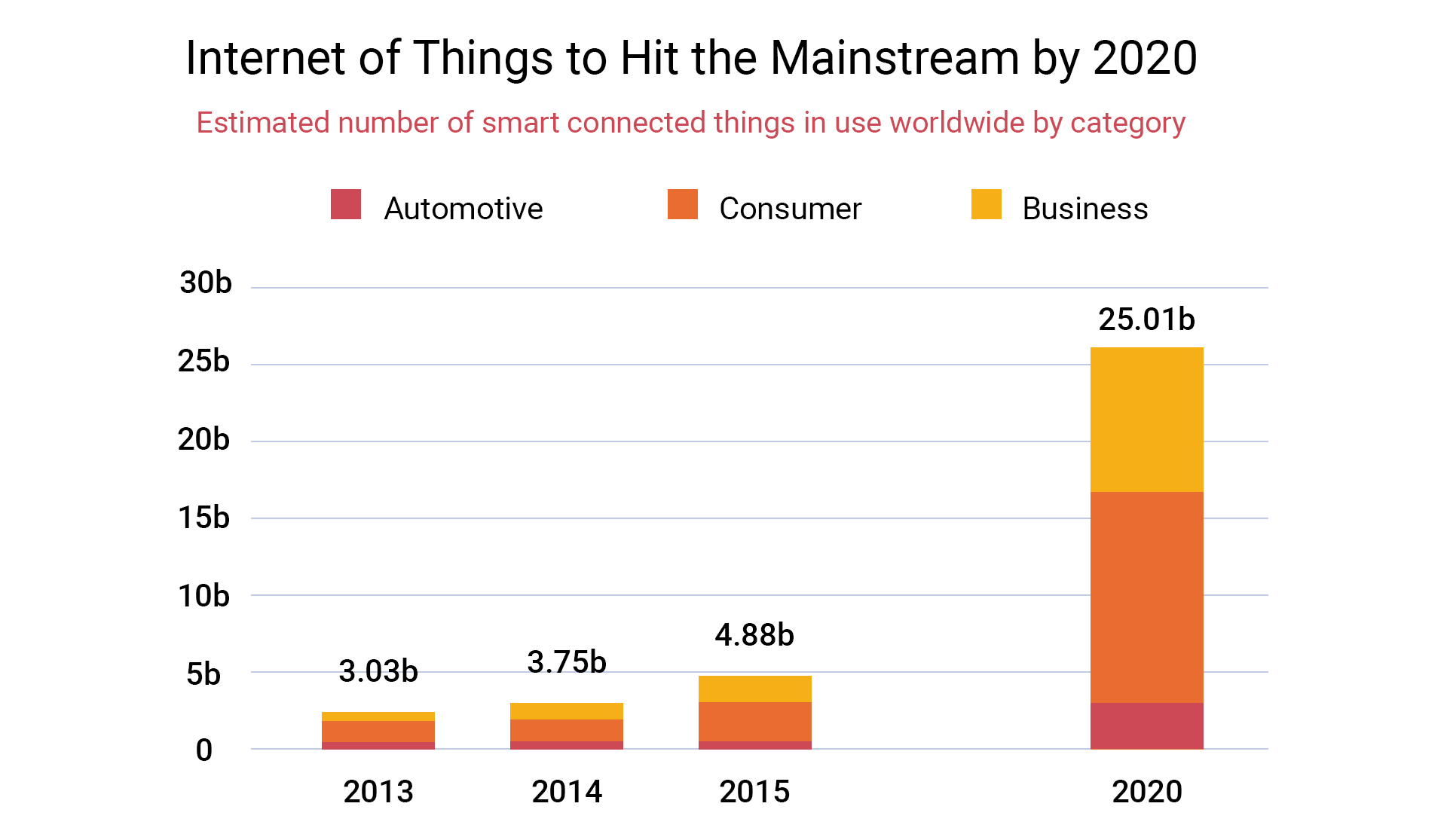 Internet of Things to Hit the Mainstream by 2020

Estimated number of smart connected things in use worldwide by category

Automotive Consumer Business

30b
25b
20b
15b
10b
5b
0

3.03b
3.75b
4.88b
25.01b

2013
2014
2015
2020